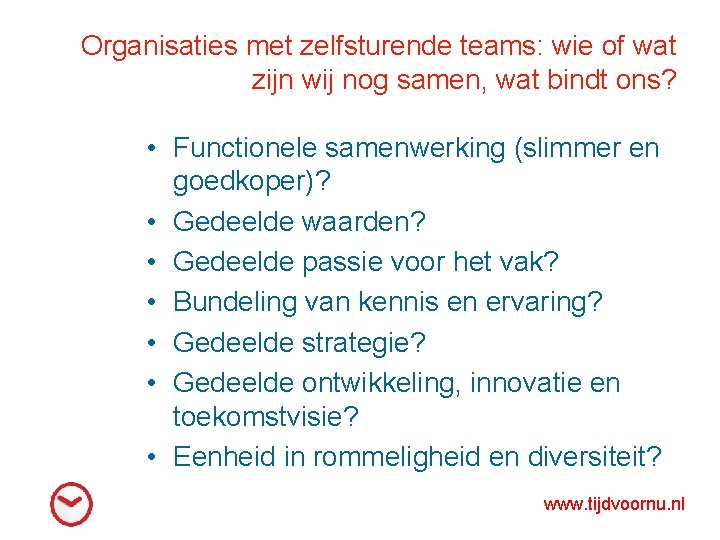 Organisaties met zelfsturende teams: wie of wat zijn wij nog samen, wat bindt ons?

• Functionele samenwerking (slimmer en goedkoper)?
• Gedeelde waarden?
• Gedeelde passie voor het vak?
• Bundeling van kennis en ervaring?
• Gedeelde strategie?
• Gedeelde ontwikkeling, innovatie en toekomstvisie?
• Eenheid in rommeligheid en diversiteit?

www.tijdvoornu.nl